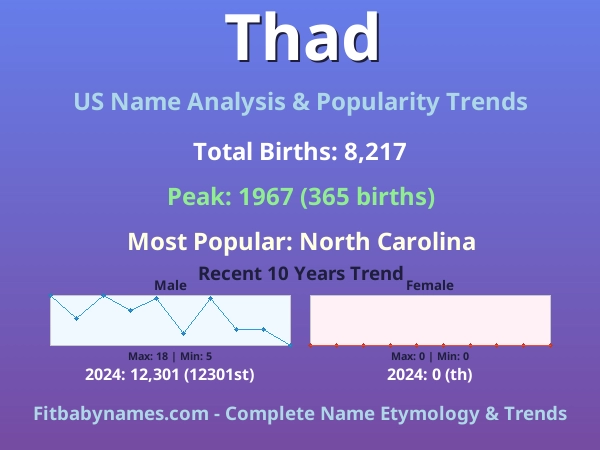 Thad

US Name Analysis & Popularity Trends

Total Births: 8,217

Peak: 1967 (365 births)

Most Popular: North Carolina

Recent 10 Years Trend

Male

Max: 18 | Min: 5

2024: 12,301 (12301st)

Female

Max: 0 | Min: 0

2024: 0 (th)

Fitbabynames.com - Complete Name Etymology & Trends